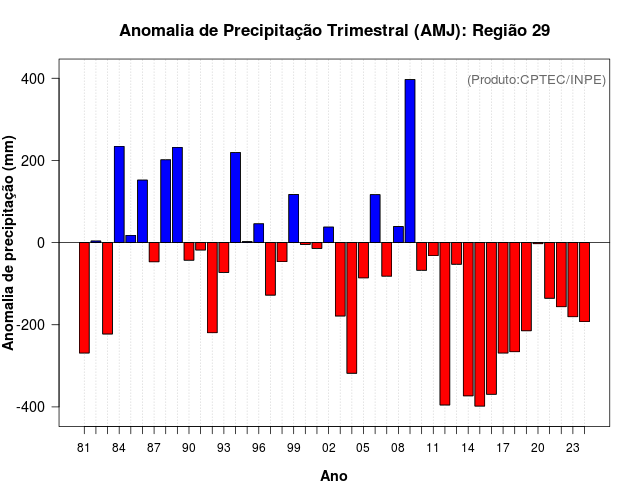 Anomalia de Precipitação Trimestral (AMJ): Região 29

(Produto:CPTEC/INPE)

Anomalia de precipitação (mm)

400
200
0
-200
-400

81 84 87 90 93 96 99 02 05 08 11 14 17 20 23

Ano